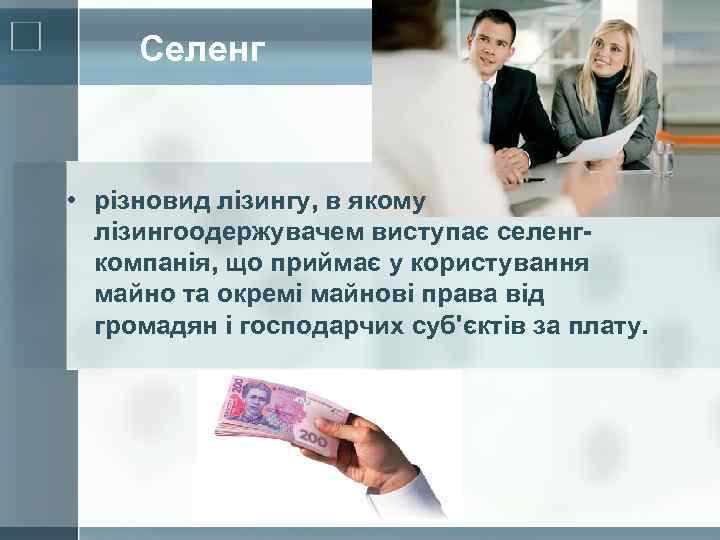 Селенг

• різновид лізингу, в якому лізингоодержувачем виступає селенг-компанія, що приймає у користування майно та окремі майнові права від громадян і господарчих суб'єктів за плату.

200

200